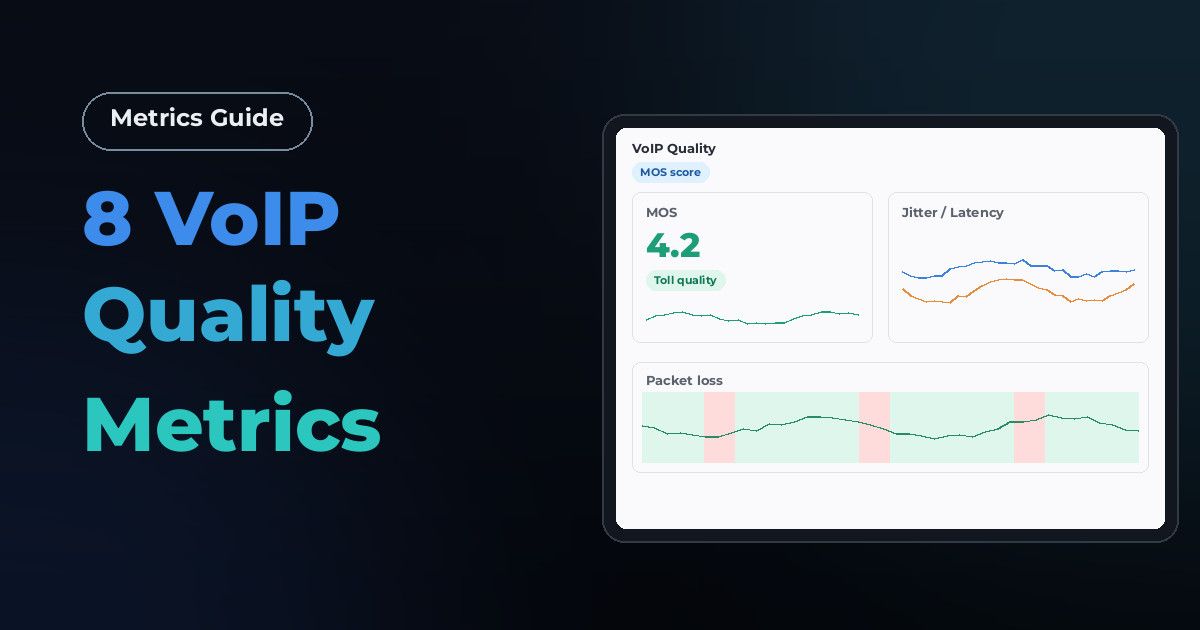 Metrics Guide

8 VoIP Quality Metrics

VoIP Quality
MOS score

MOS
4.2
Toll quality

Jitter / Latency

Packet loss